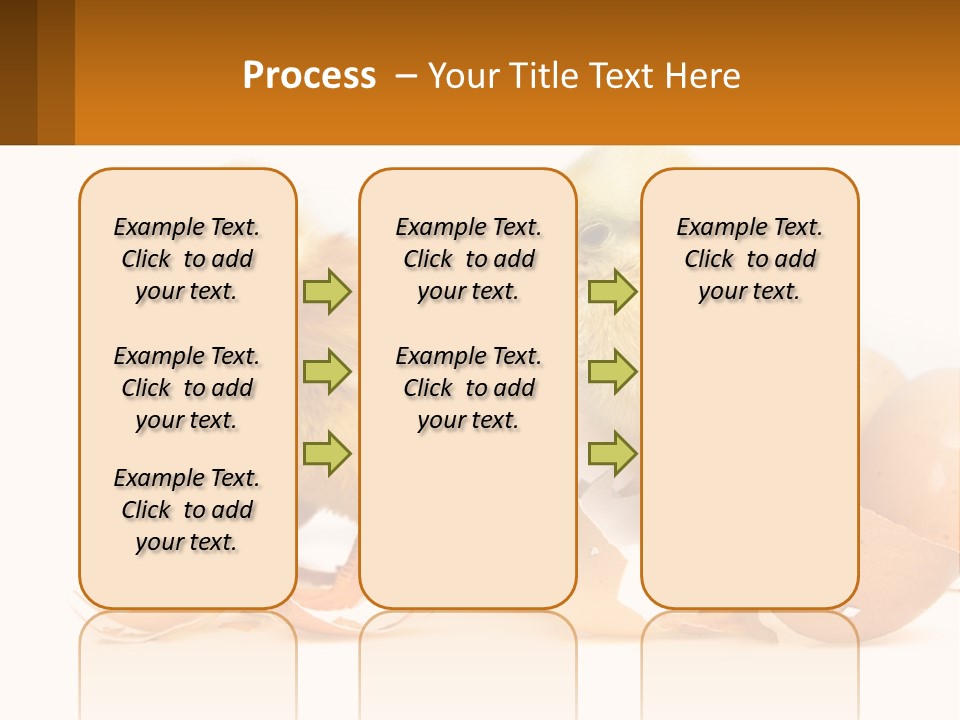 Process – Your Title Text Here

Example Text. Click to add your text.

Example Text. Click to add your text.

Example Text. Click to add your text.

Example Text. Click to add your text.

Example Text. Click to add your text.

Example Text. Click to add your text.